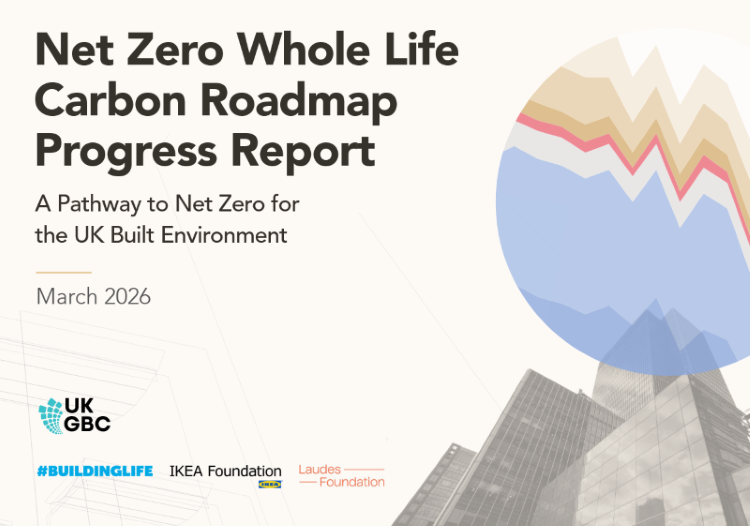 Net Zero Whole Life Carbon Roadmap Progress Report

A Pathway to Net Zero for the UK Built Environment

March 2026

UK GBC

#BUILDINGLIFE

IKEA Foundation

IKEA

Laudes Foundation